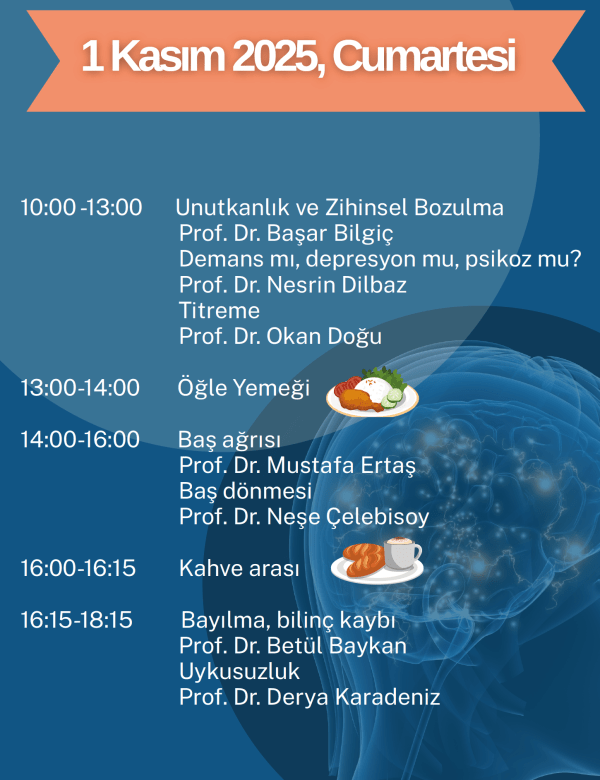 1 Kasım 2025, Cumartesi

10:00 -13:00 Unutkanlık ve Zihinsel Bozulma
Prof. Dr. Başar Bilgiç
Demans mı, depresyon mu, psikoz mu?
Prof. Dr. Nesrin Dilbaz
Titreme
Prof. Dr. Okan Doğu

13:00-14:00 Öğle Yemeği

14:00-16:00 Baş ağrısı
Prof. Dr. Mustafa Ertaş
Baş dönmesi
Prof. Dr. Neşe Çelebisoy

16:00-16:15 Kahve arası

16:15-18:15 Bayılma, bilinç kaybı
Prof. Dr. Betül Baykan
Uykusuzluk
Prof. Dr. Derya Karadeniz